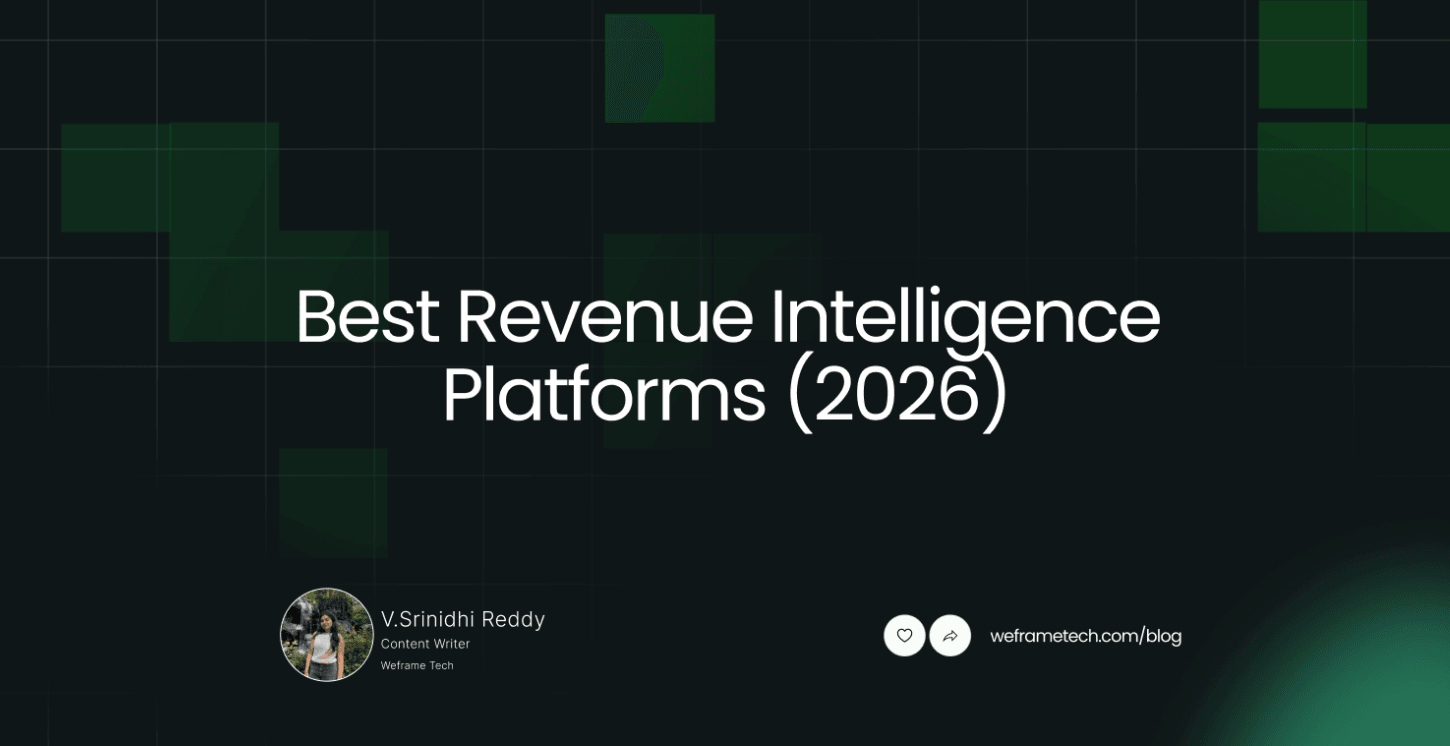 Best Revenue Intelligence Platforms (2026)

V.Srinidhi Reddy
Content Writer
Weframe Tech

weframetech.com/blog